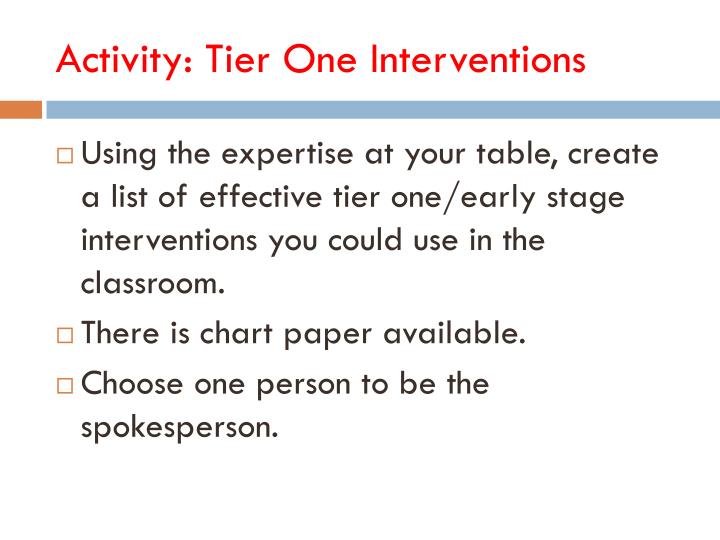 Activity: Tier One Interventions

□ Using the expertise at your table, create a list of effective tier one/early stage interventions you could use in the classroom.

□ There is chart paper available.

□ Choose one person to be the spokesperson.